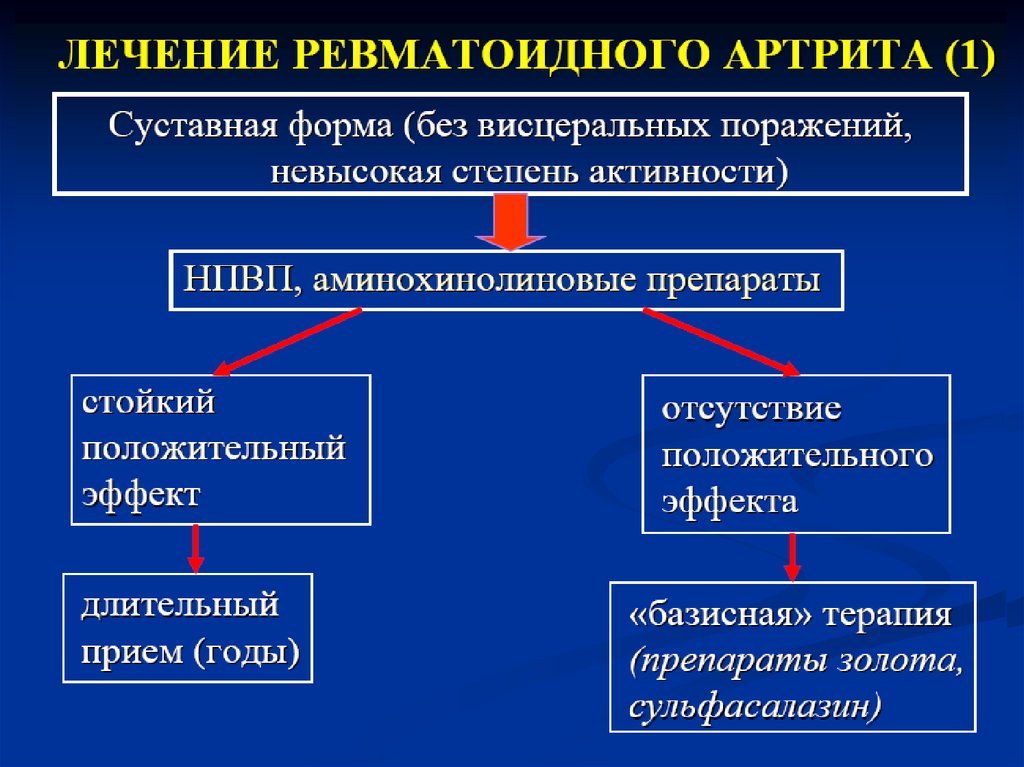 ЛЕЧЕНИЕ РЕВМАТОИДНОГО АРТРИТА (1)

Суставная форма (без висцеральных поражений, невысокая степень активности)

НПВП, аминохинолиновые препараты

стойкий положительный эффект

длительный прием (годы)

отсутствие положительного эффекта

«базисная» терапия (препараты золота, сульфасалазин)